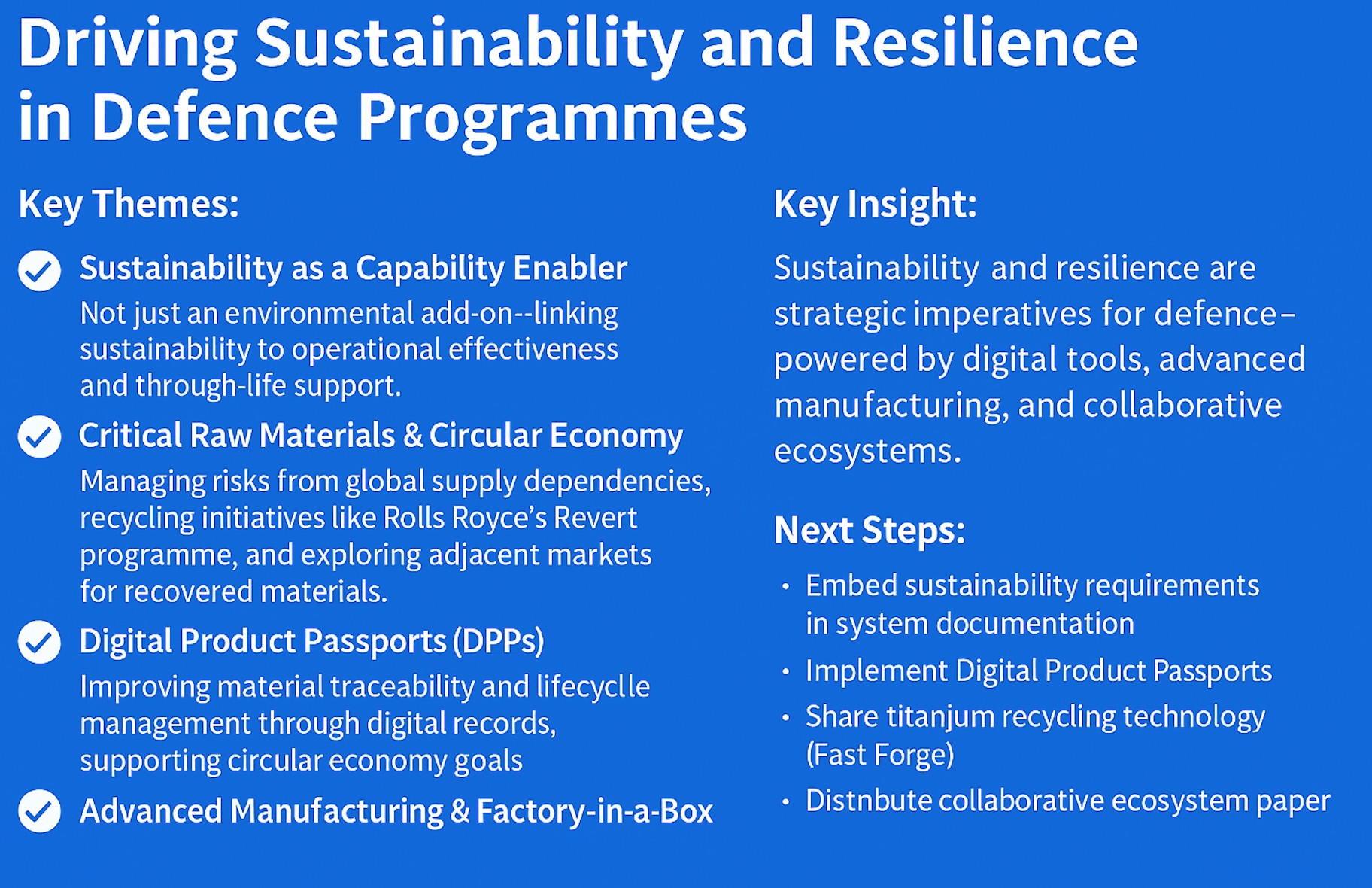 Driving Sustainability and Resilience in Defence Programmes

Key Themes:

Sustainability as a Capability Enabler
Not just an environmental add-on--linking sustainability to operational effectiveness and through-life support.

Critical Raw Materials & Circular Economy
Managing risks from global supply dependencies, recycling initiatives like Rolls Royce's Revert programme, and exploring adjacent markets for recovered materials.

Digital Product Passports (DPPs)
Improving material traceability and lifecyclle management through digital records, supporting circular economy goals

Advanced Manufacturing & Factory-in-a-Box

Key Insight:

Sustainability and resilience are strategic imperatives for defence– powered by digital tools, advanced manufacturing, and collaborative ecosystems.

Next Steps:

• Embed sustainability requirements in system documentation
• Implement Digital Product Passports
• Share titanjum recycling technology (Fast Forge)
• Distnbute collaborative ecosystem paper